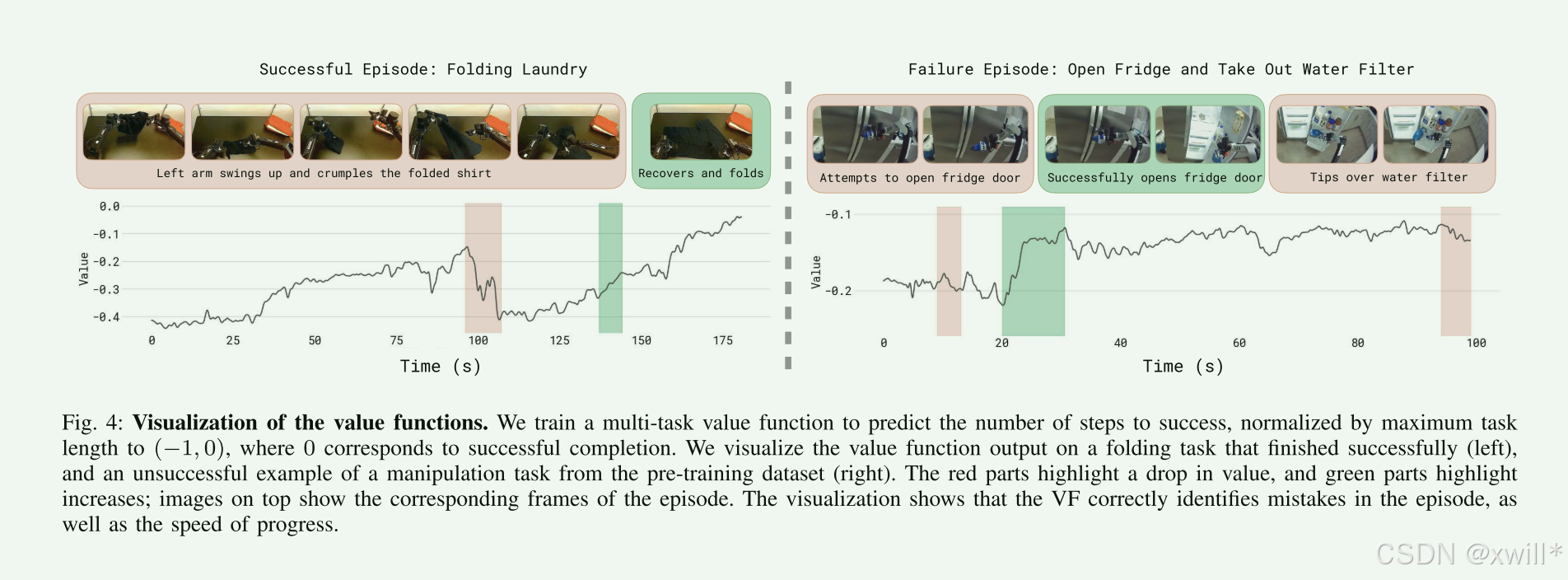 Successful Episode: Folding Laundry

Left arm swings up and crumples the folded shirt

Recovers and folds

0.0
-0.1
-0.2
-0.3
-0.4

Value

0 25 50 75 100 125 150 175

Time (s)

Failure Episode: Open Fridge and Take Out Water Filter

Attempts to open fridge door

Successfully opens fridge door

Tips over water filter

-0.1
-0.2

Value

0 20 40 60 80 100

Time (s)

Fig. 4: **Visualization of the value functions.** We train a multi-task value function to predict the number of steps to success, normalized by maximum task length to $(-1, 0)$, where $0$ corresponds to successful completion. We visualize the value function output on a folding task that finished successfully (left), and an unsuccessful example of a manipulation task from the pre-training dataset (right). The red parts highlight a drop in value, and green parts highlight increases; images on top show the corresponding frames of the episode. The visualization shows that the VF correctly identifies mistakes in the episode, as well as the speed of progress.

CSDN @xwill*